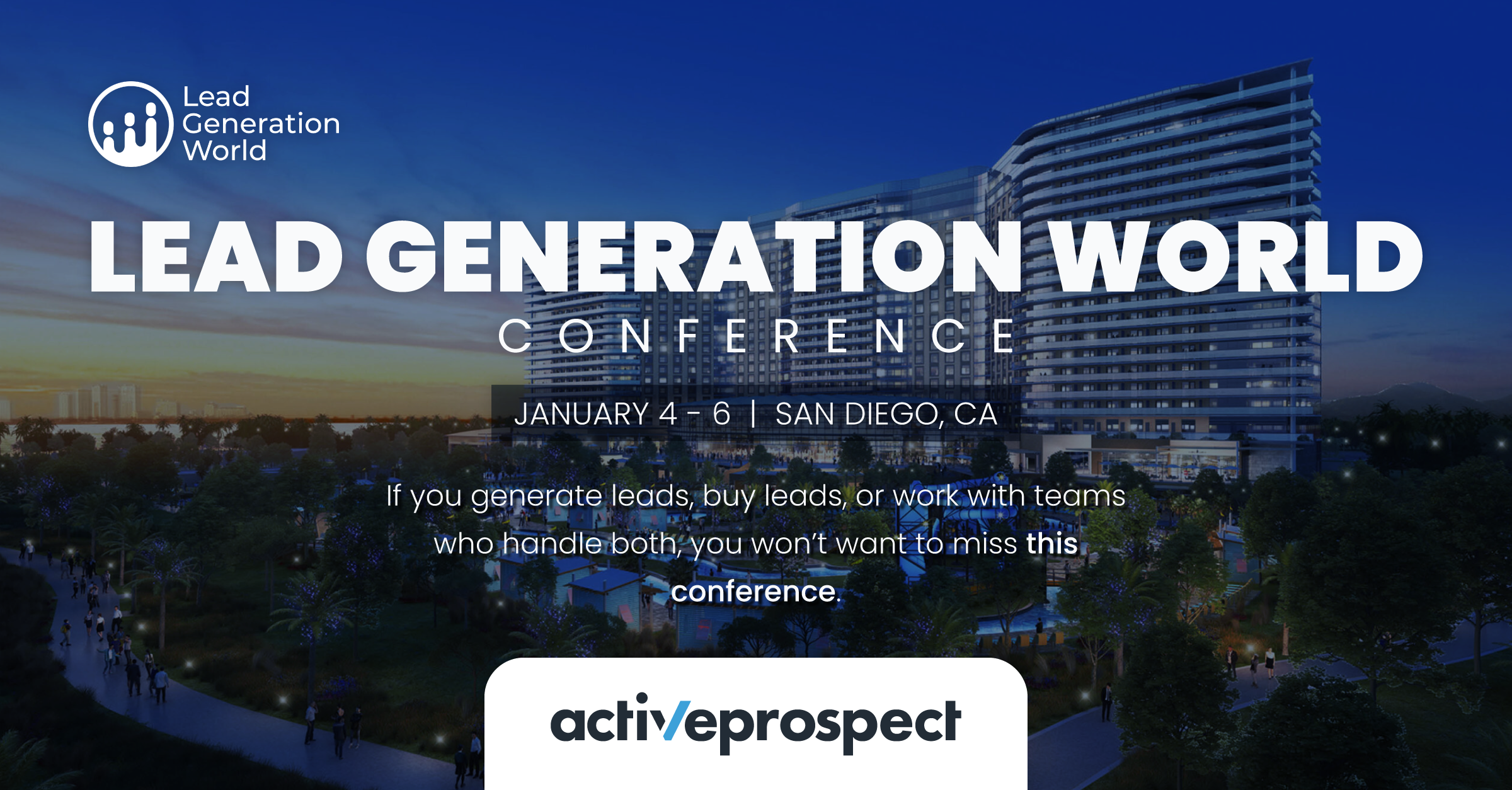 Lead Generation World

LEAD GENERATION WORLD
CONFERENCE

JANUARY 4 - 6 | SAN DIEGO, CA

If you generate leads, buy leads, or work with teams who handle both, you won't want to miss this conference.

activeprospect